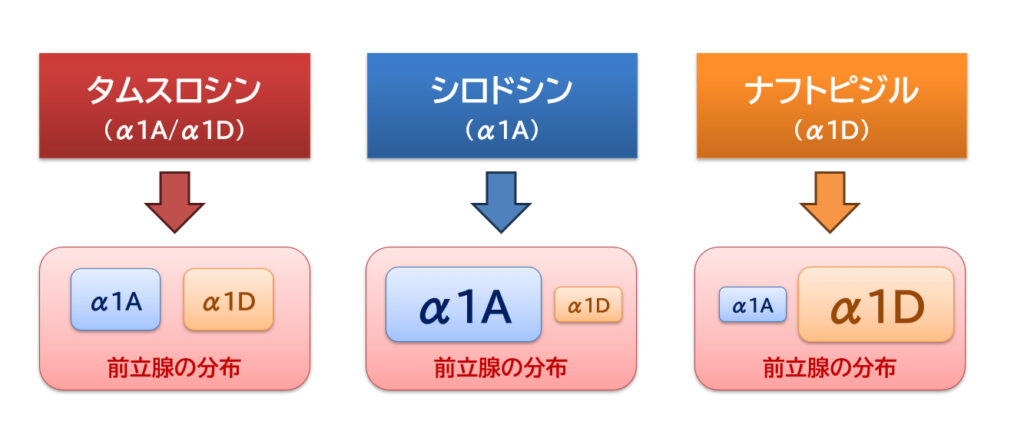 タムスロシン
（α1A/α1D）

α1A

α1D

前立腺の分布

シロドシン
（α1A）

α1A

α1D

前立腺の分布

ナフトピジル
（α1D）

α1A

α1D

前立腺の分布